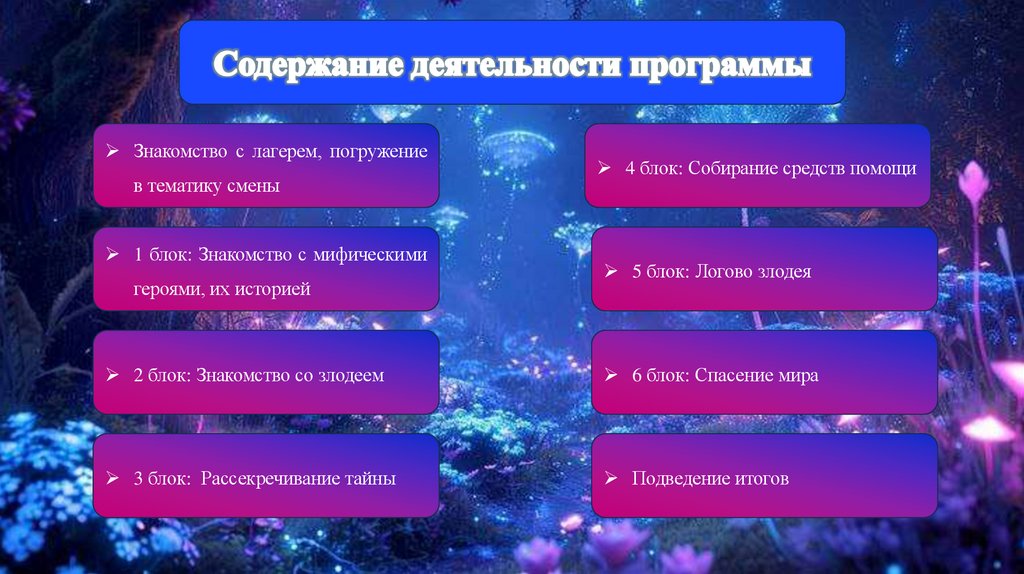 Содержание деятельности программы

➢ Знакомство с лагерем, погружение в тематику смены

➢ 1 блок: Знакомство с мифическими героями, их историей

➢ 2 блок: Знакомство со злодеем

➢ 3 блок: Рассекречивание тайны

➢ 4 блок: Собирание средств помощи

➢ 5 блок: Логово злодея

➢ 6 блок: Спасение мира

➢ Подведение итогов